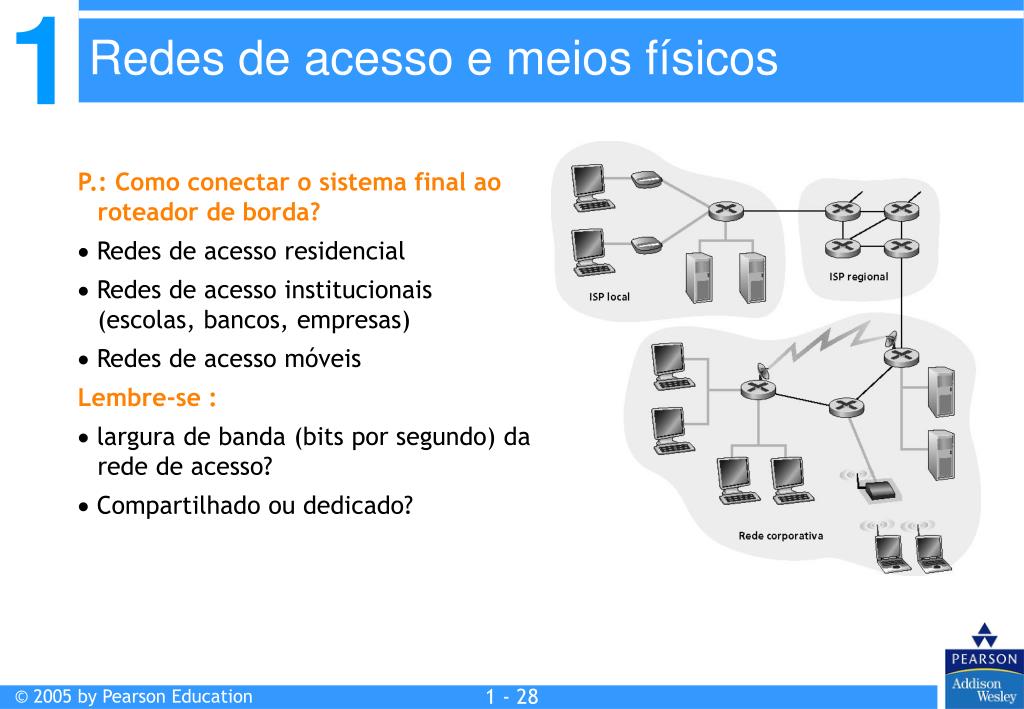 1 Redes de acesso e meios físicos

P.: Como conectar o sistema final ao roteador de borda?

• Redes de acesso residencial

• Redes de acesso institucionais (escolas, bancos, empresas)

• Redes de acesso móveis

Lembre-se :

• largura de banda (bits por segundo) da rede de acesso?

• Compartilhado ou dedicado?

ISP local

ISP regional

Rede corporativa

© 2005 by Pearson Education

1 - 28

PEARSON

Addison Wesley